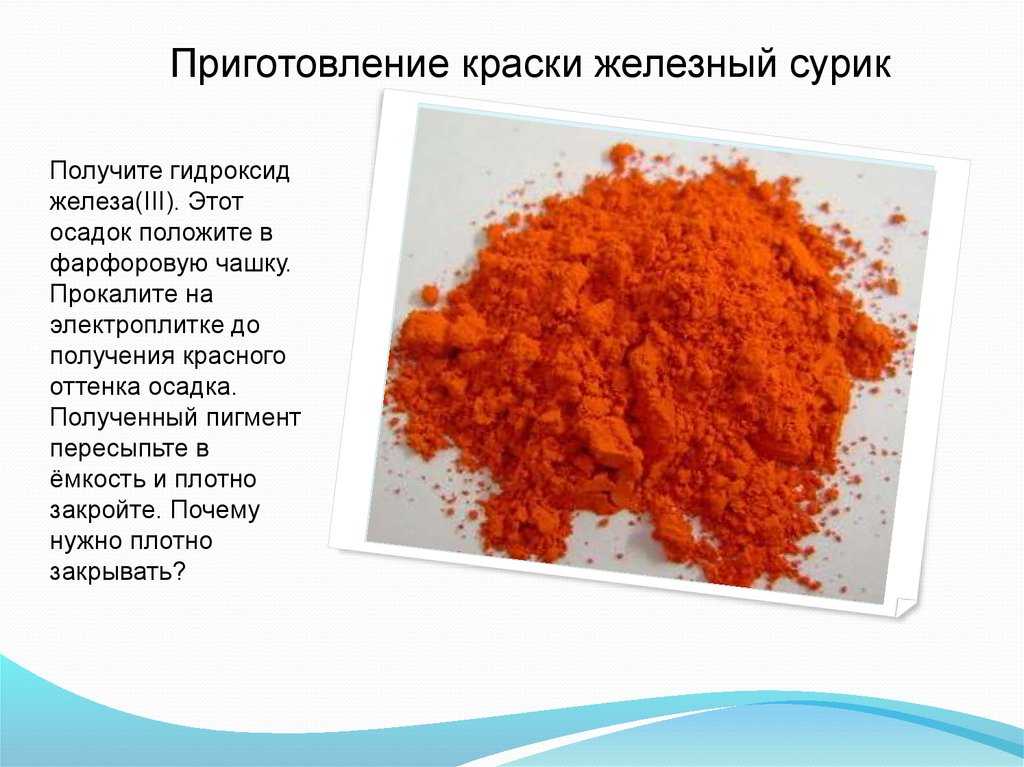 Приготовление краски железный сурик

Получите гидроксид железа(III). Этот осадок положите в фарфоровую чашку. Прокалите на электроплитке до получения красного оттенка осадка. Полученный пигмент пересыпьте в ёмкость и плотно закройте. Почему нужно плотно закрывать?